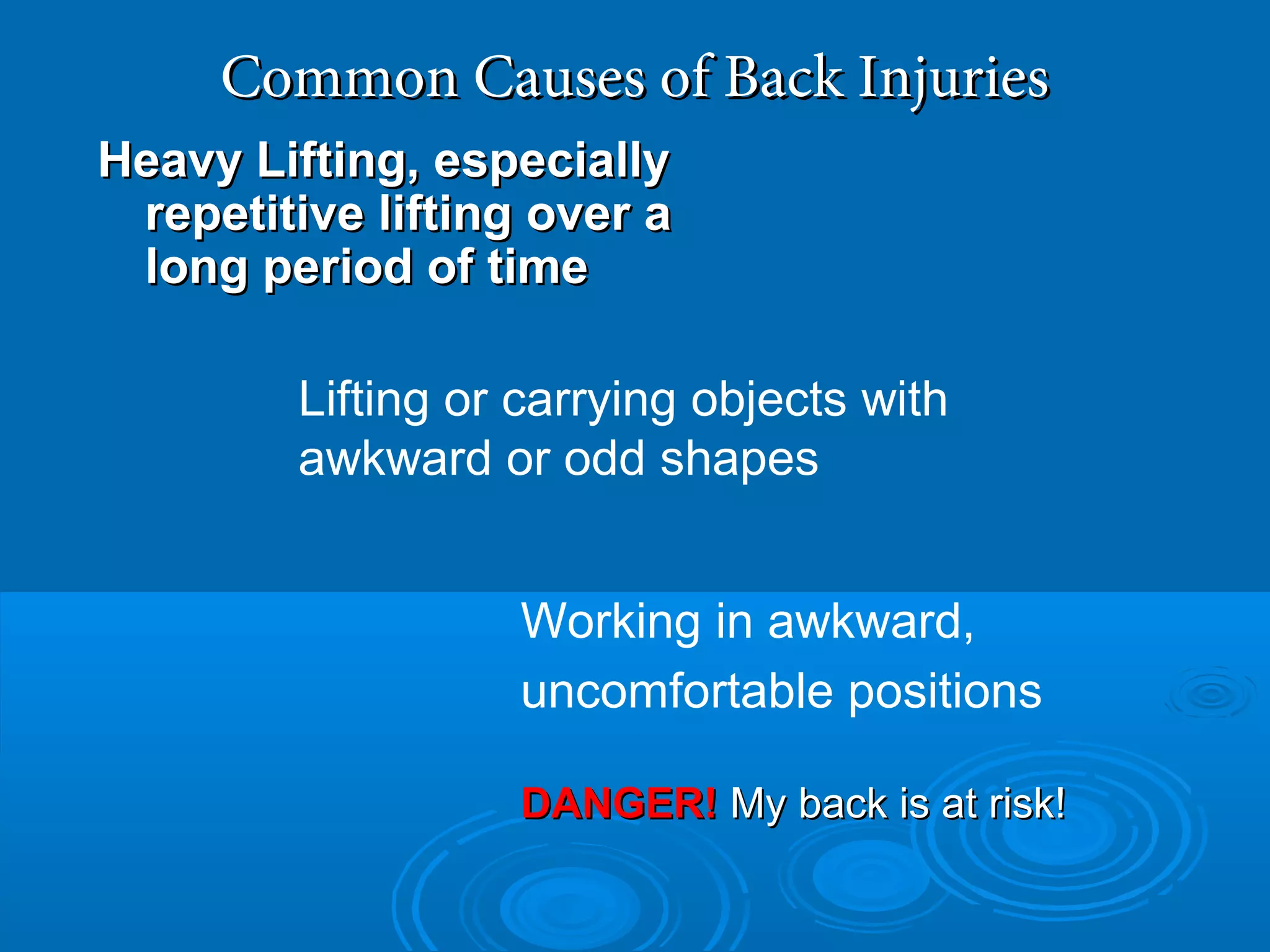 Common Causes of Back Injuries

Heavy Lifting, especially repetitive lifting over a long period of time

Lifting or carrying objects with awkward or odd shapes

Working in awkward, uncomfortable positions

DANGER! My back is at risk!